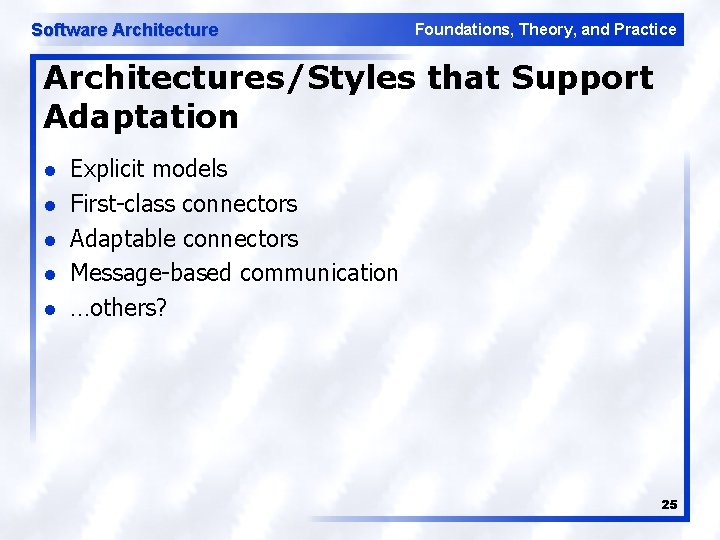 Software Architecture

Foundations, Theory, and Practice

Architectures/Styles that Support Adaptation

- Explicit models
- First-class connectors
- Adaptable connectors
- Message-based communication
- …others?

25